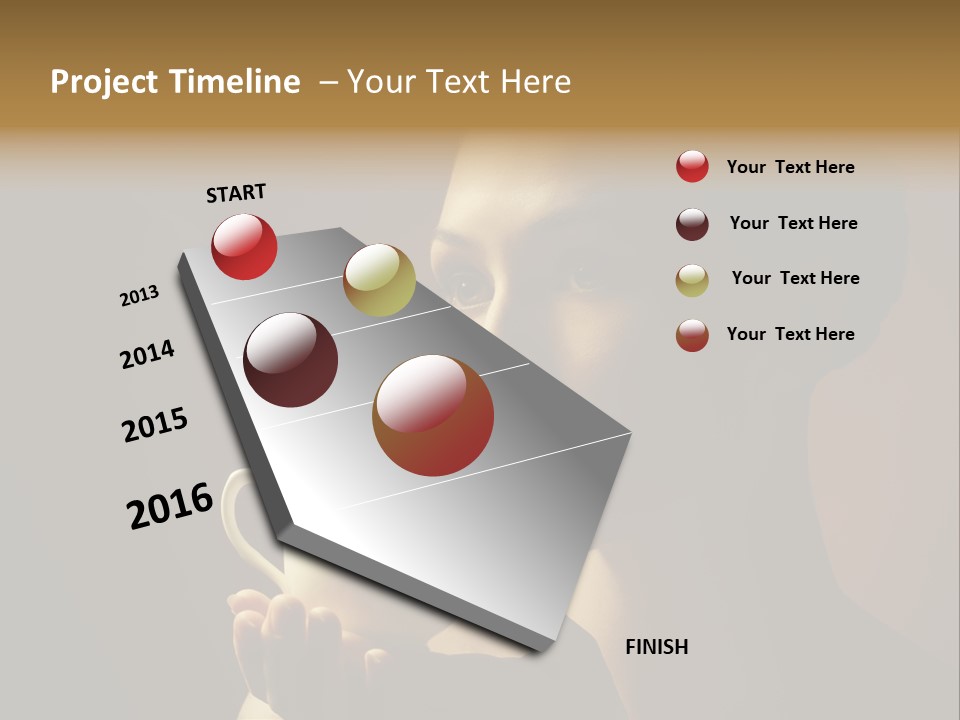 Project Timeline – Your Text Here

START

2013

2014

2015

2016

FINISH

Your Text Here

Your Text Here

Your Text Here

Your Text Here